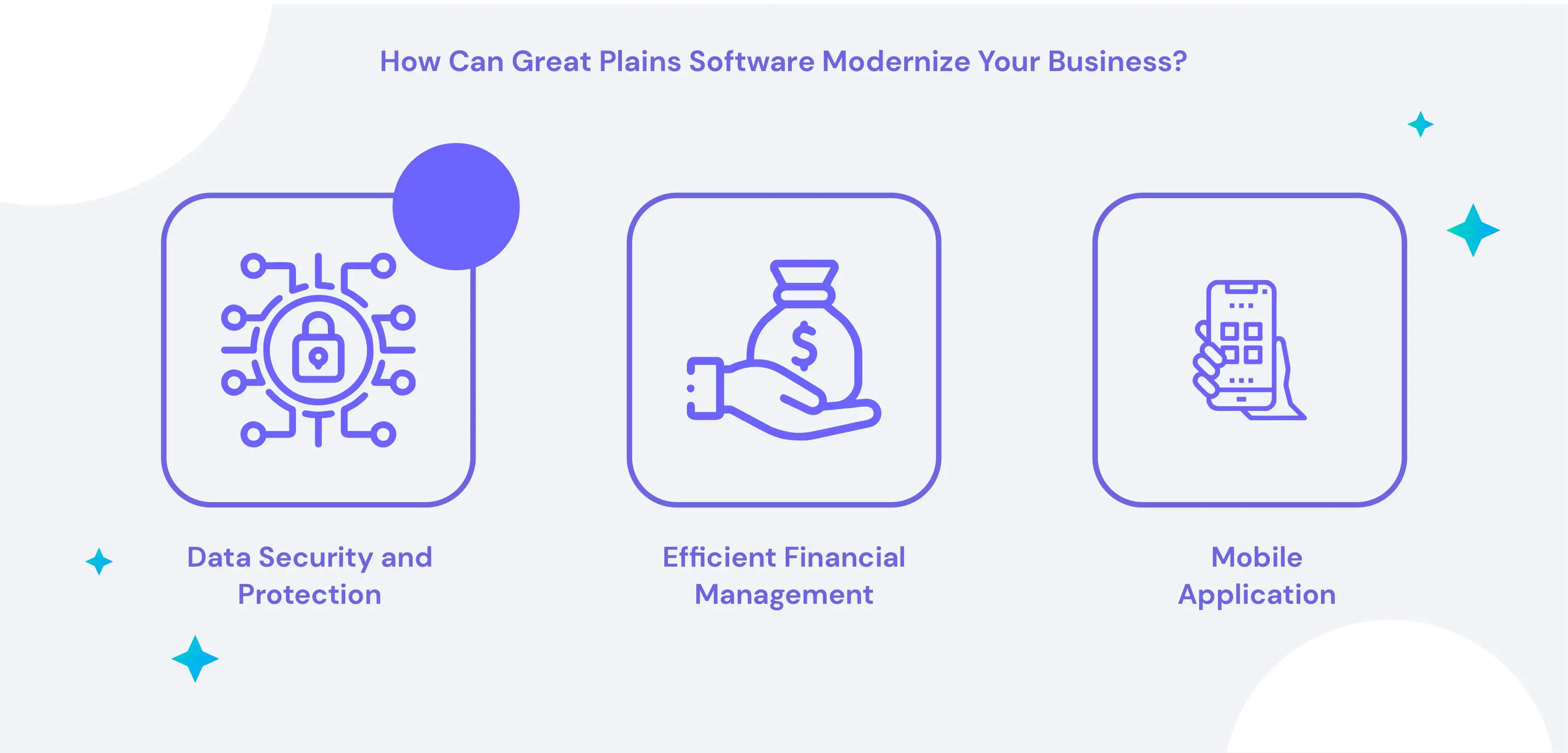 How Can Great Plains Software Modernize Your Business?

$

Data Security and Protection

Efficient Financial Management

Mobile Application